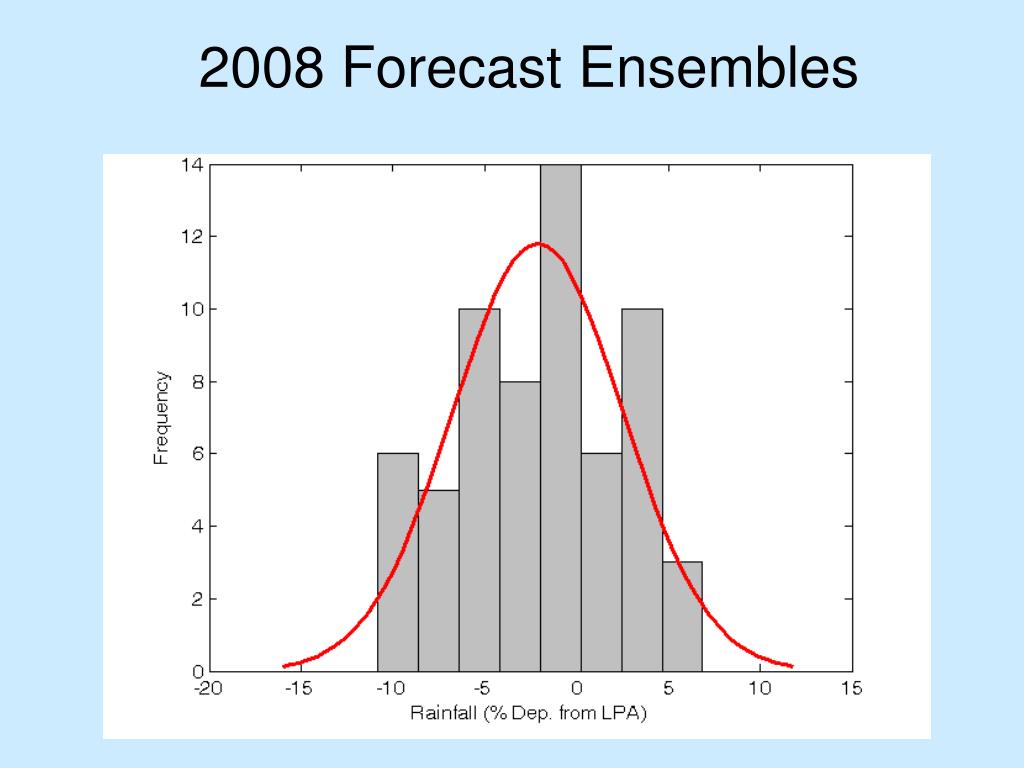 2008 Forecast Ensembles

14
12
10
8
6
4
2
0

Frequency

-20
-15
-10
-5
0
5
10
15

Rainfall (% Dep. from LPA)